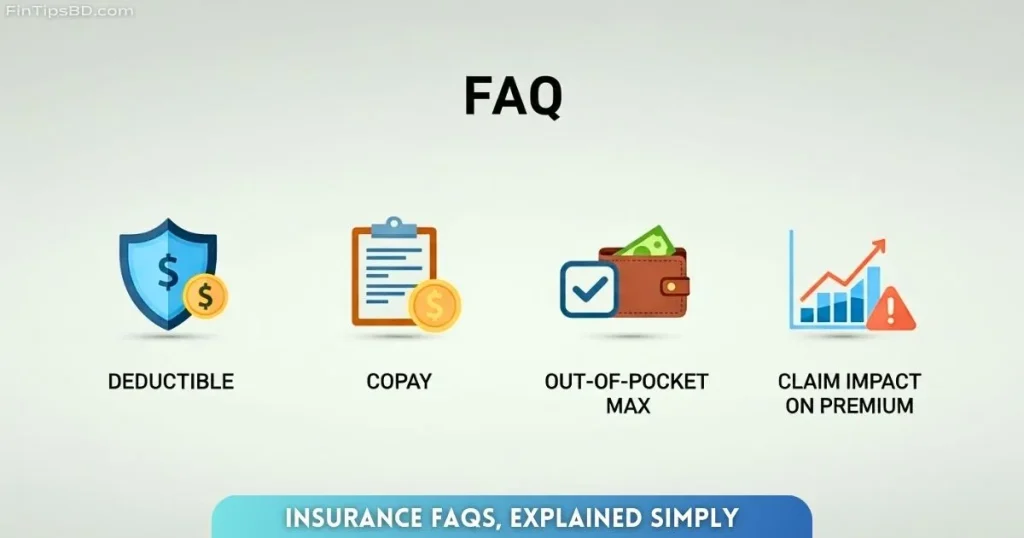 FinTipsBD.com

FAQ

DEDUCTIBLE

COPAY

OUT-OF-POCKET MAX

CLAIM IMPACT ON PREMIUM

INSURANCE FAQS, EXPLAINED SIMPLY